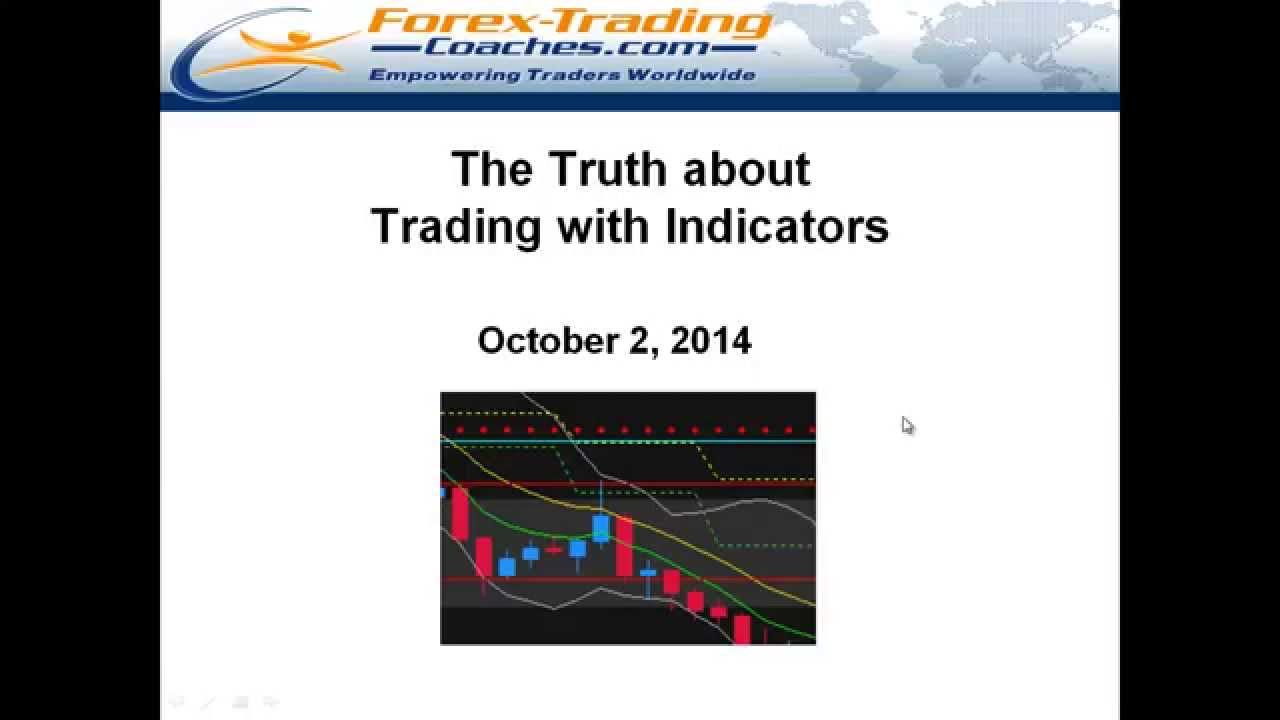 Forex-Trading
Coaches.com
Empowering Traders Worldwide

The Truth about
Trading with Indicators

October 2, 2014